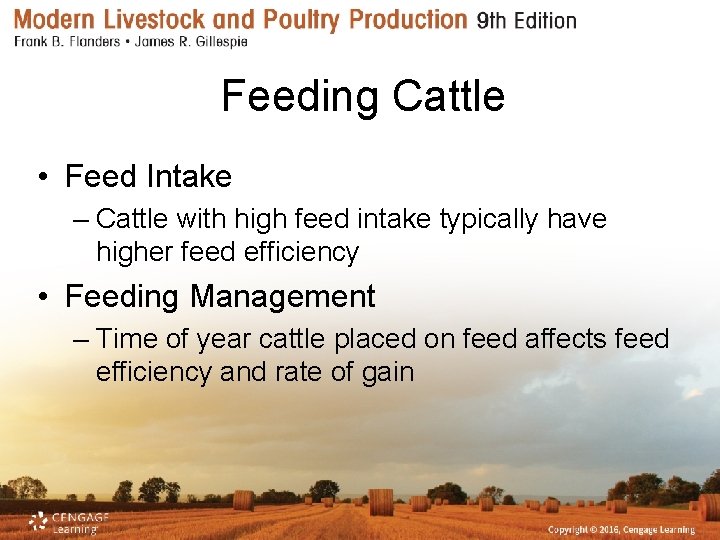 Modern Livestock and Poultry Production 9th Edition
Frank B. Flanders • James R. Gillespie

Feeding Cattle

• Feed Intake
– Cattle with high feed intake typically have higher feed efficiency
• Feeding Management
– Time of year cattle placed on feed affects feed efficiency and rate of gain

CENGAGE Learning

Copyright © 2016, Cengage Learning